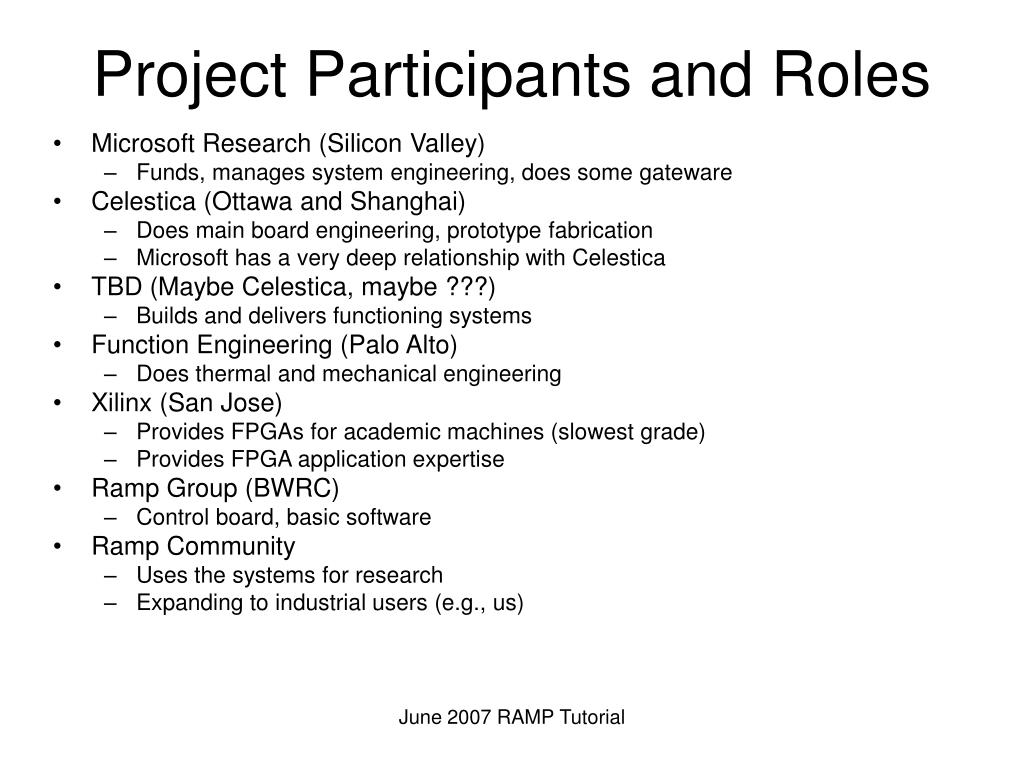 Project Participants and Roles

• Microsoft Research (Silicon Valley)
  – Funds, manages system engineering, does some gateware
• Celestica (Ottawa and Shanghai)
  – Does main board engineering, prototype fabrication
  – Microsoft has a very deep relationship with Celestica
• TBD (Maybe Celestica, maybe ???)
  – Builds and delivers functioning systems
• Function Engineering (Palo Alto)
  – Does thermal and mechanical engineering
• Xilinx (San Jose)
  – Provides FPGAs for academic machines (slowest grade)
  – Provides FPGA application expertise
• Ramp Group (BWRC)
  – Control board, basic software
• Ramp Community
  – Uses the systems for research
  – Expanding to industrial users (e.g., us)

June 2007 RAMP Tutorial